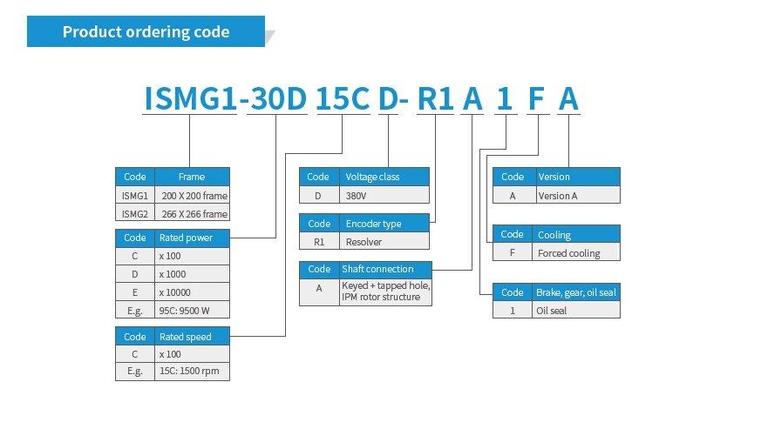 Product ordering code

ISMG1-30D 15C D- R1 A 1 F A

| Code | Frame |
|---|---|
| ISMG1 | 200 X 200 frame |
| ISMG2 | 266 X 266 frame |

| Code | Rated power |
|---|---|
| C | x 100 |
| D | x 1000 |
| E | x 10000 |
| E.g. | 95C: 9500 W |

| Code | Rated speed |
|---|---|
| C | x 100 |
| E.g. | 15C: 1500 rpm |

| Code | Voltage class |
|---|---|
| D | 380V |

| Code | Encoder type |
|---|---|
| R1 | Resolver |

| Code | Shaft connection |
|---|---|
| A | Keyed + tapped hole, IPM rotor structure |

| Code | Version |
|---|---|
| A | Version A |

| Code | Cooling |
|---|---|
| F | Forced cooling |

| Code | Brake, gear, oil seal |
|---|---|
| 1 | Oil seal |